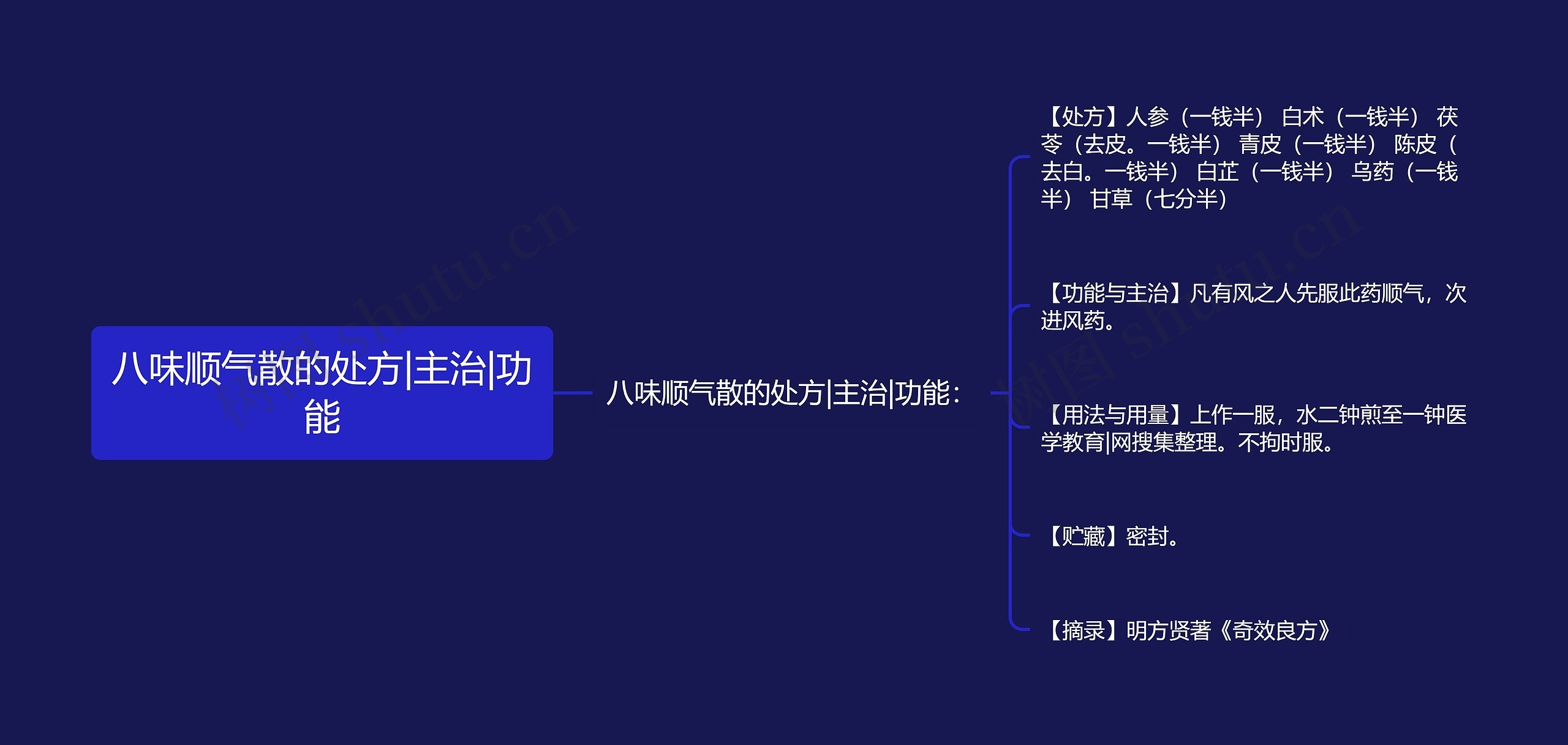 八味顺气散的处方|主治|功能

八味顺气散的处方|主治|功能：

【处方】人参（一钱半） 白术（一钱半） 茯苓（去皮。一钱半） 青皮（一钱半） 陈皮（去白。一钱半） 白芷（一钱半） 乌药（一钱半） 甘草（七分半）

【功能与主治】凡有风之人先服此药顺气，次进风药。

【用法与用量】上作一服，水二钟煎至一钟医学教育|网搜集整理。不拘时服。

【贮藏】密封。

【摘录】明方贤著《奇效良方》

树图 shutu.cn

树图 shutu.cn